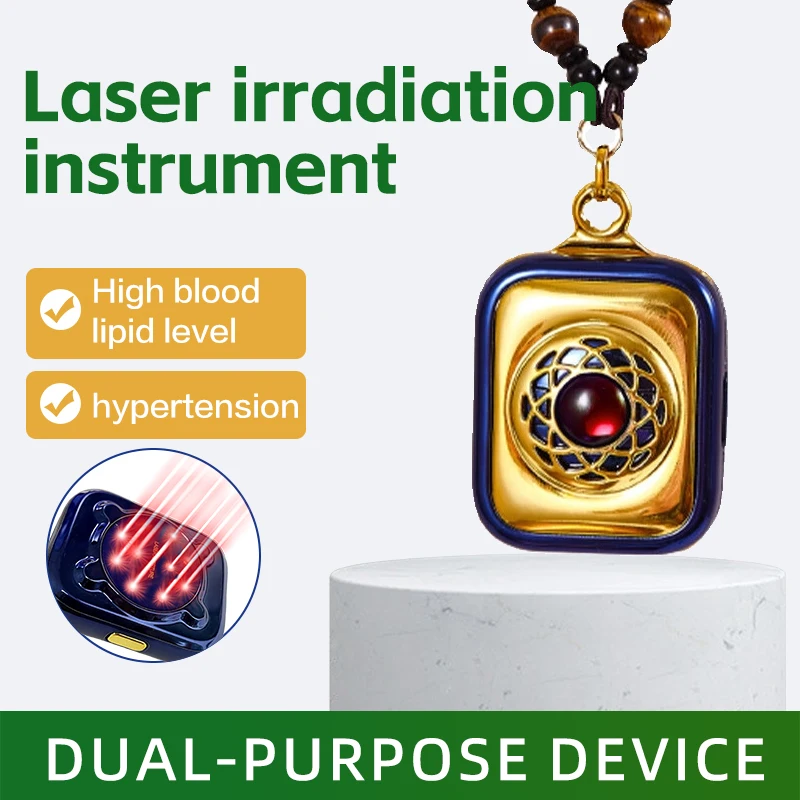 Laser irradiation instrument

High blood lipid level

hypertension

DUAL-PURPOSE DEVICE